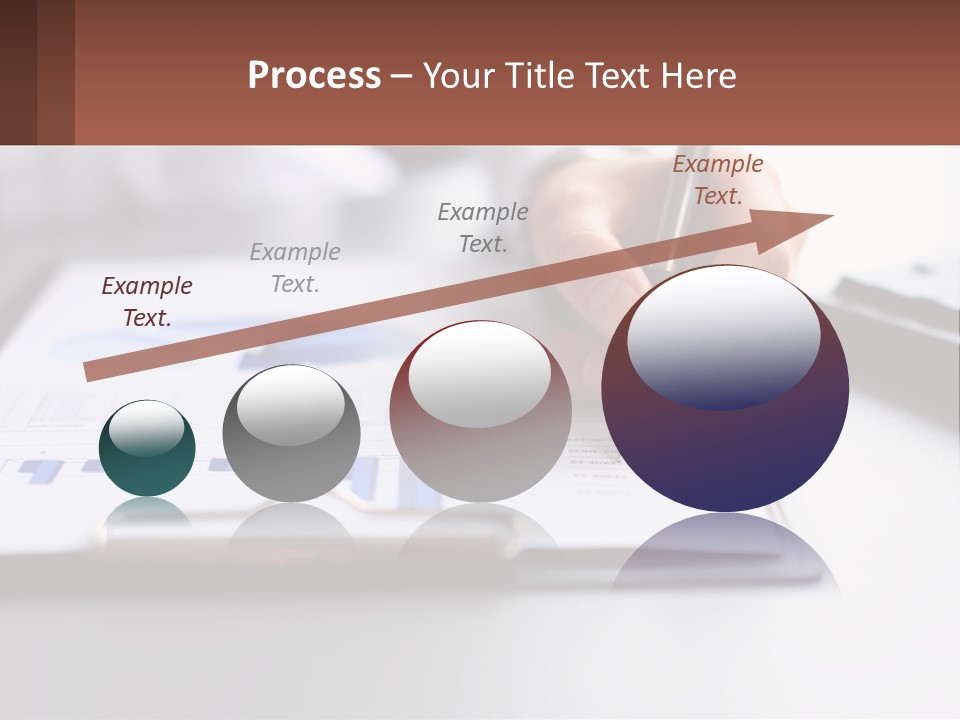 Process – Your Title Text Here

Example Text.

Example Text.

Example Text.

Example Text.